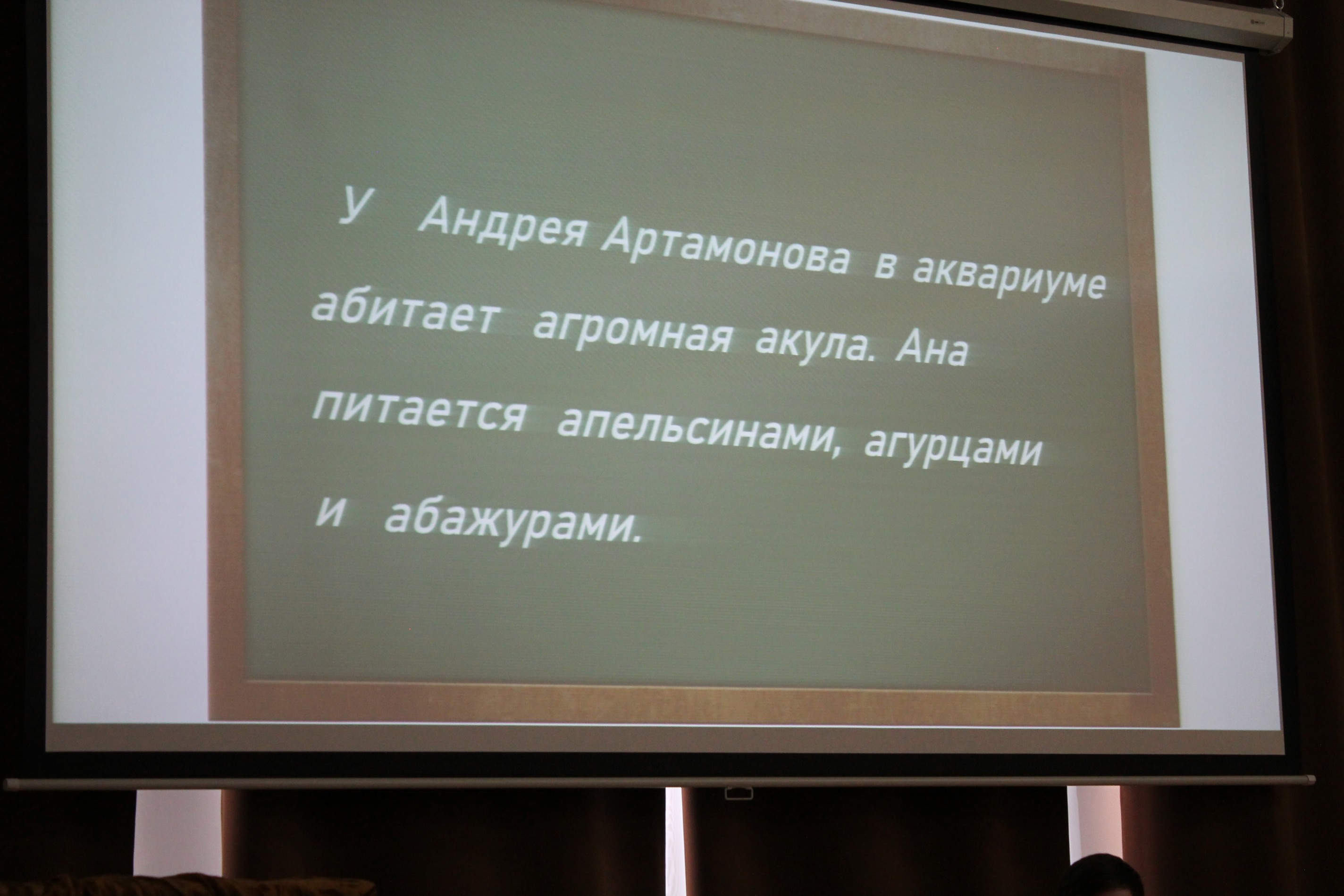 У Андрея Артамонова в аквариуме абитает агромная акула. Ана питается апельсинами, агурцами и абажурами.